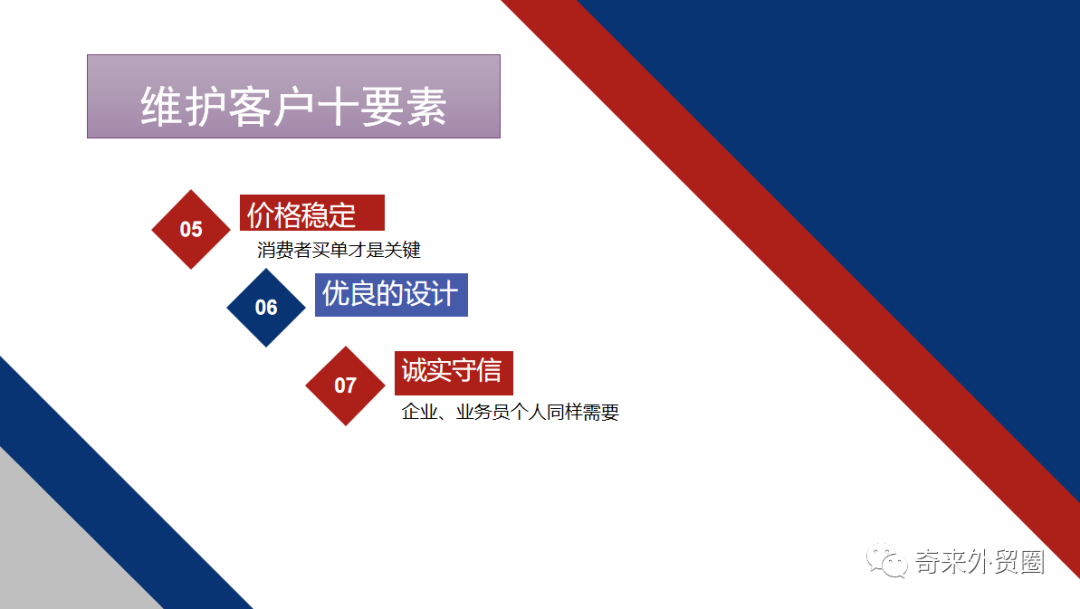 维护客户十要素

05 价格稳定
消费者买单才是关键

06 优良的设计

07 诚实守信
企业、业务员个人同样需要

奇来外贸圈